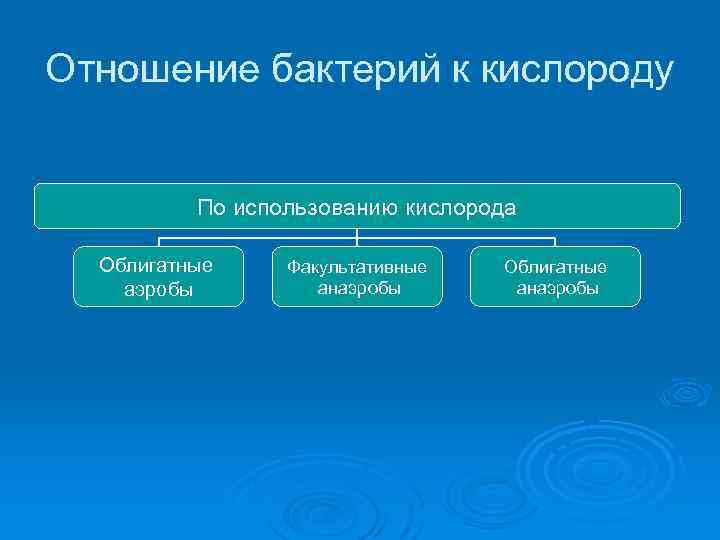 Отношение бактерий к кислороду

По использованию кислорода

Облигатные аэробы

Факультативные анаэробы

Облигатные анаэробы